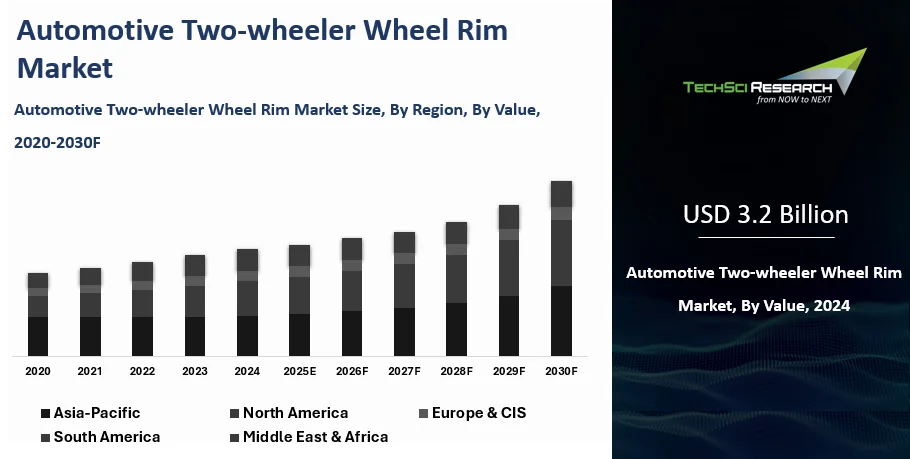 Automotive Two-wheeler Wheel Rim Market

Automotive Two-wheeler Wheel Rim Market Size, By Region, By Value, 2020-2030F

2020 2021 2022 2023 2024 2025E 2026F 2027F 2028F 2029F 2030F

Asia-Pacific
North America
Europe & CIS
South America
Middle East & Africa

TECHSCI RESEARCH
from NOW to NEXT

USD 3.2 Billion

Automotive Two-wheeler Wheel Rim Market, By Value, 2024